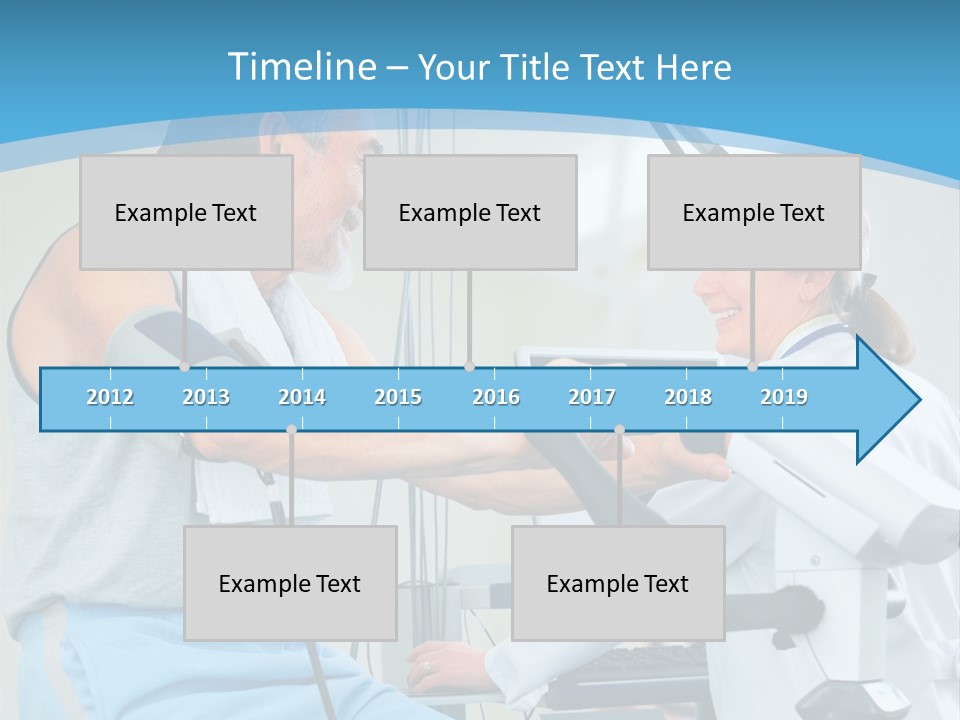 Timeline – Your Title Text Here

Example Text

Example Text

Example Text

2012 2013 2014 2015 2016 2017 2018 2019

Example Text

Example Text